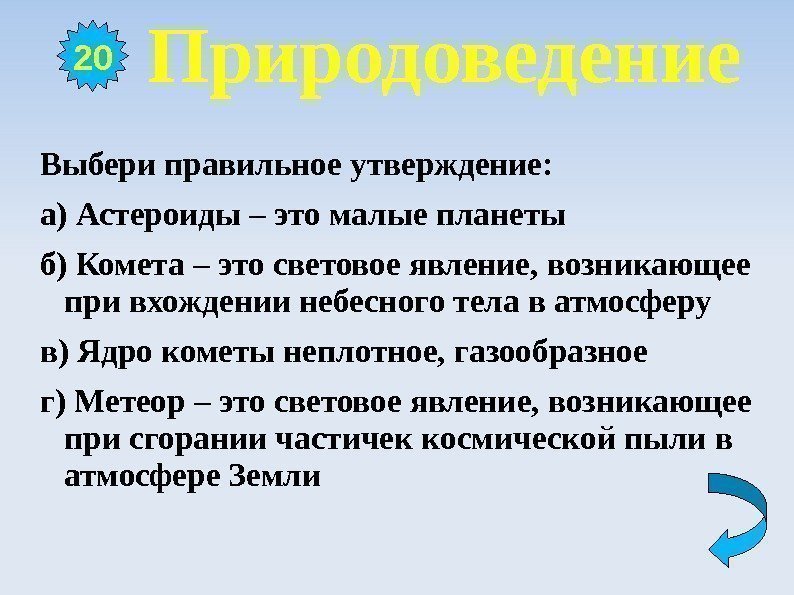 20 Природоведение

Выбери правильное утверждение:

а) Астероиды – это малые планеты

б) Комета – это световое явление, возникающее при вхождении небесного тела в атмосферу

в) Ядро кометы неплотное, газообразное

г) Метеор – это световое явление, возникающее при сгорании частичек космической пыли в атмосфере Земли